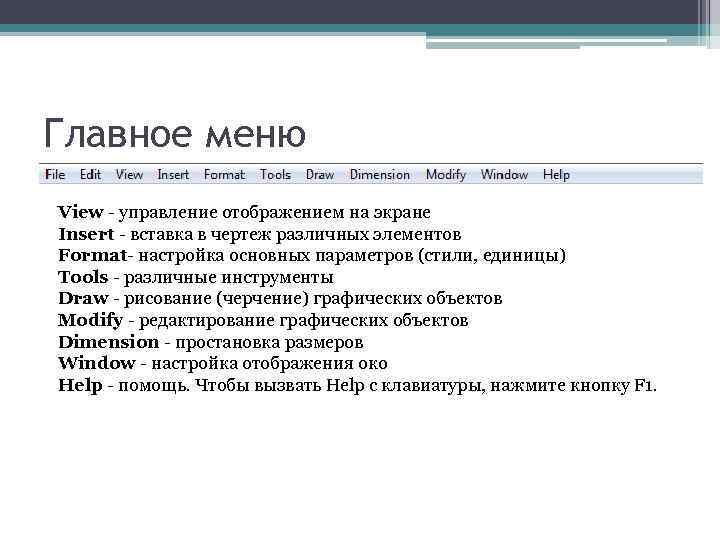 Главное меню

File Edit View Insert Format Tools Draw Dimension Modify Window Help

View - управление отображением на экране
Insert - вставка в чертеж различных элементов
Format- настройка основных параметров (стили, единицы)
Tools - различные инструменты
Draw - рисование (черчение) графических объектов
Modify - редактирование графических объектов
Dimension - простановка размеров
Window - настройка отображения око
Help - помощь. Чтобы вызвать Help с клавиатуры, нажмите кнопку F1.